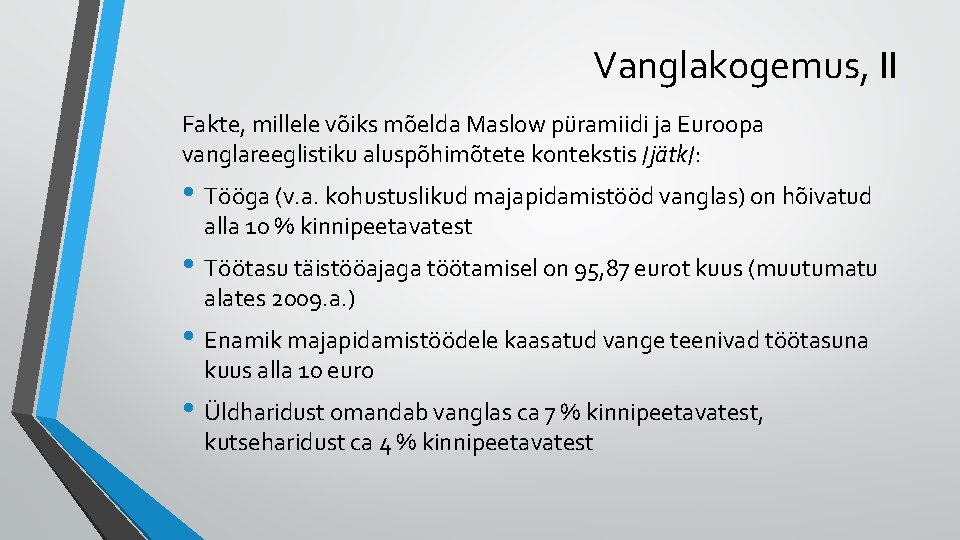 Vanglakogemus, II

Fakte, millele võiks mõelda Maslow püramiidi ja Euroopa vanglareeglistiku aluspõhimõtete kontekstis /jätk/:

• Tööga (v.a. kohustuslikud majapidamistööd vanglas) on hõivatud alla 10 % kinnipeetavatest

• Töötasu täistööajaga töötamisel on 95,87 eurot kuus (muutumatu alates 2009.a.)

• Enamik majapidamistöödele kaasatud vange teenivad töötasuna kuus alla 10 euro

• Üldharidust omandab vanglas ca 7 % kinnipeetavatest, kutseharidust ca 4 % kinnipeetavatest